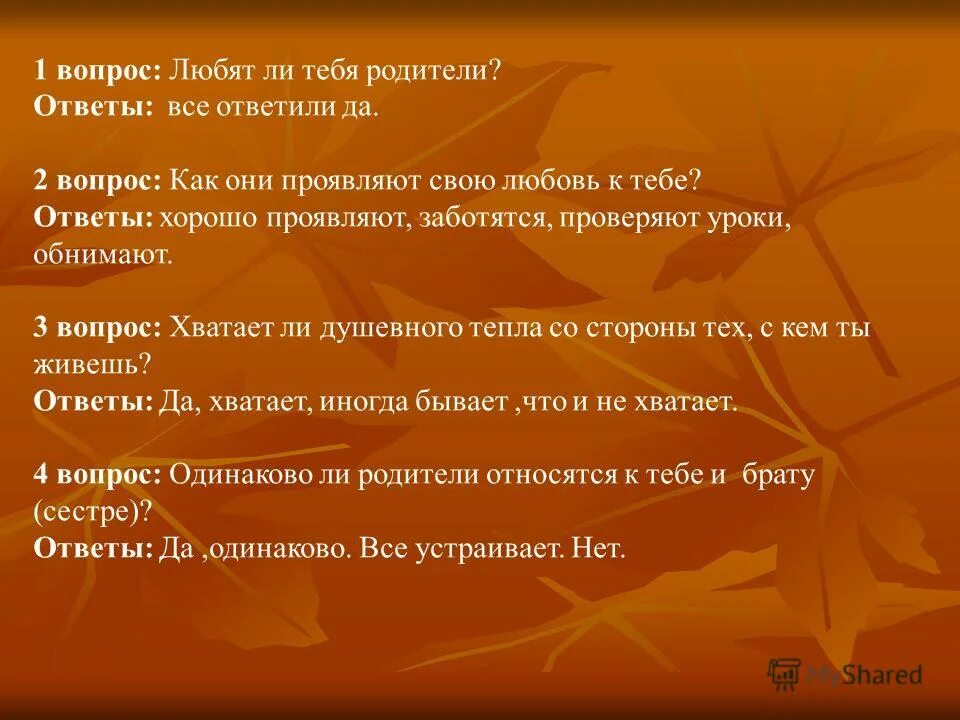 1 вопрос: Любят ли тебя родители?
Ответы: все ответили да.

2 вопрос: Как они проявляют свою любовь к тебе?
Ответы: хорошо проявляют, заботятся, проверяют уроки, обнимают.

3 вопрос: Хватает ли душевного тепла со стороны тех, с кем ты живешь?
Ответы: Да, хватает, иногда бывает ,что и не хватает.

4 вопрос: Одинаково ли родители относятся к тебе и брату (сестре)?
Ответы: Да ,одинаково. Все устраивает. Нет.

MyShared